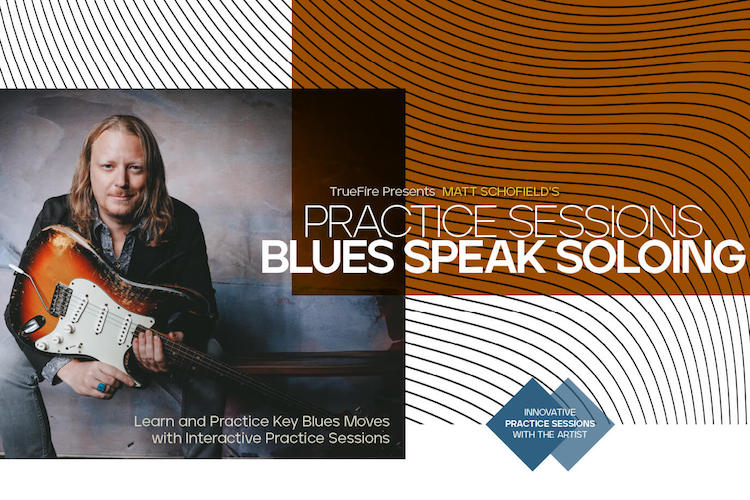 TrueFire Presents MATT SCHOFIELD'S
PRACTICE SESSIONS
BLUES SPEAK SOLOING

Learn and Practice Key Blues Moves with Interactive Practice Sessions

INNOVATIVE
PRACTICE SESSIONS
WITH THE ARTIST